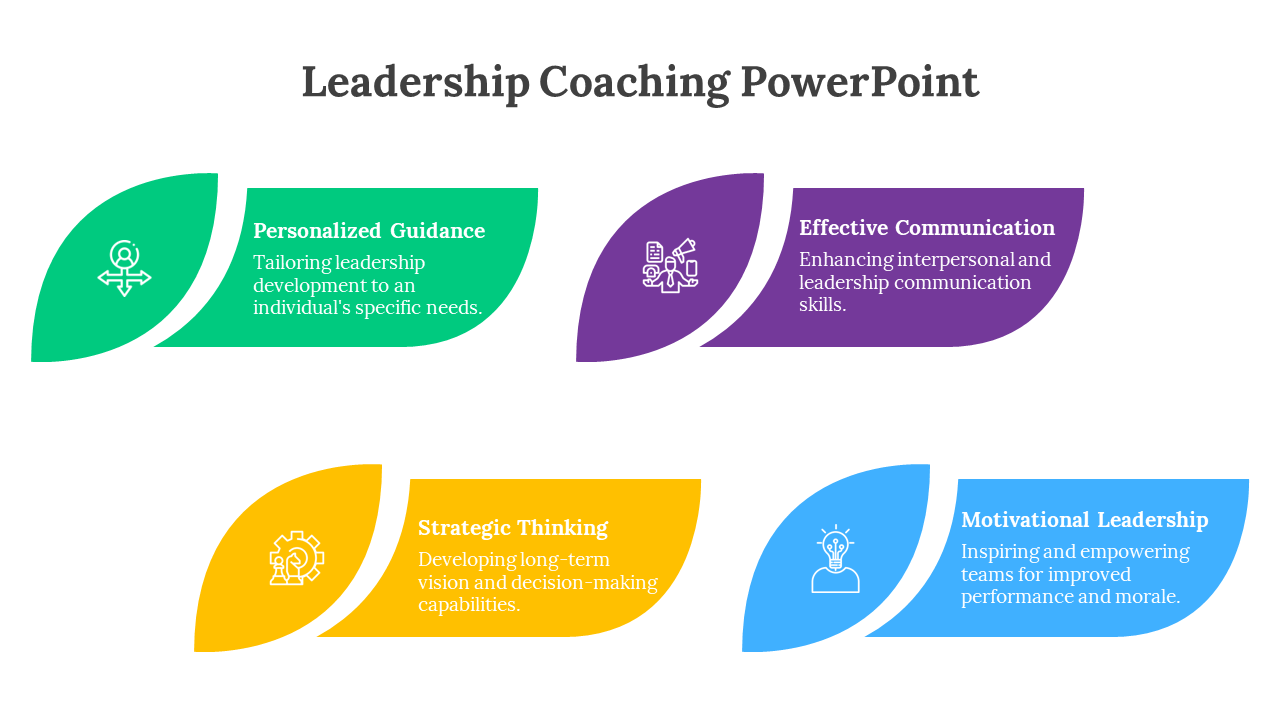 Leadership Coaching PowerPoint

Personalized Guidance
Tailoring leadership development to an individual's specific needs.

Effective Communication
Enhancing interpersonal and leadership communication skills.

Strategic Thinking
Developing long-term vision and decision-making capabilities.

Motivational Leadership
Inspiring and empowering teams for improved performance and morale.